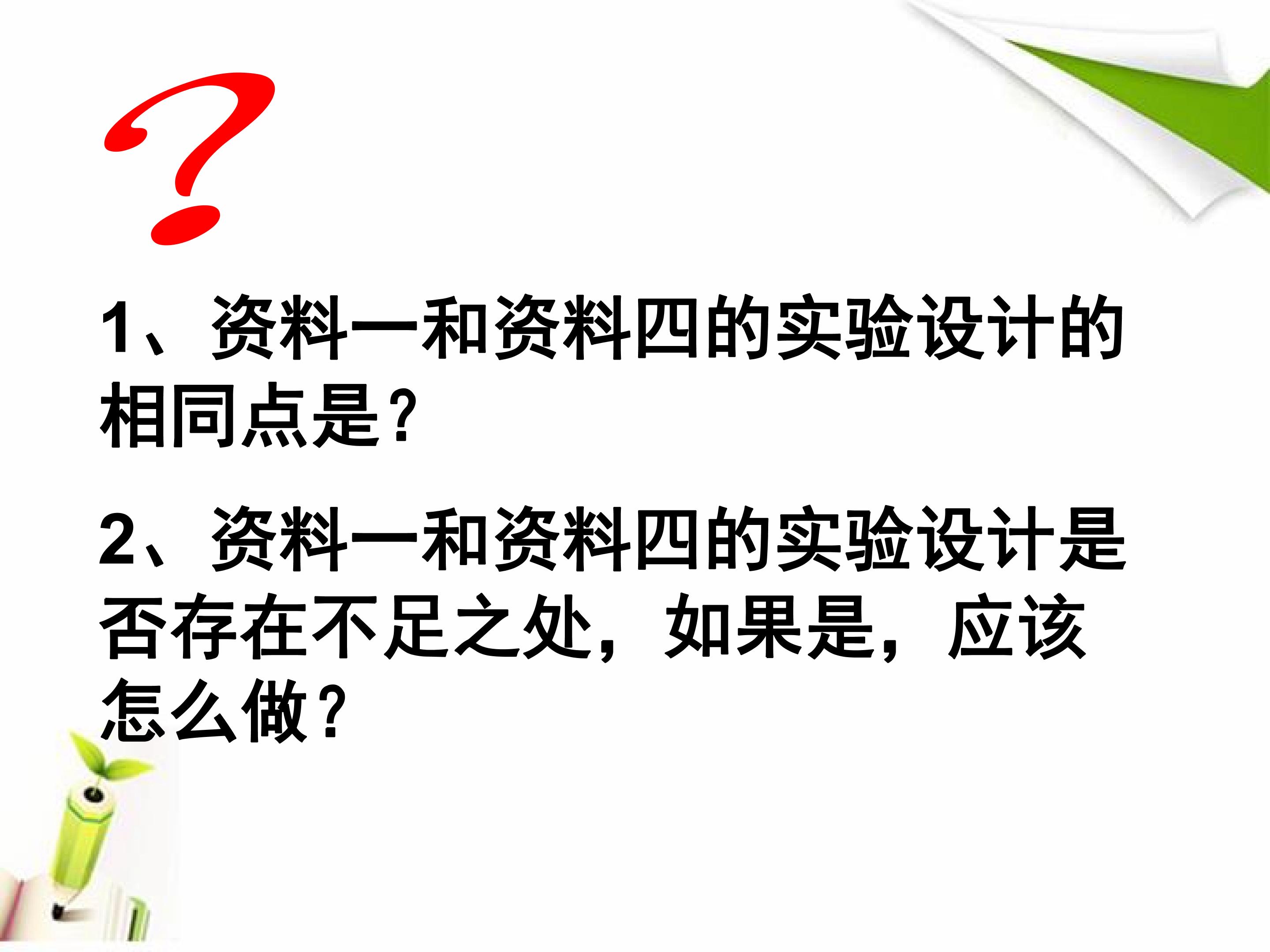 ?

1、资料一和资料四的实验设计的相同点是?

2、资料一和资料四的实验设计是否存在不足之处，如果是，应该怎么做?